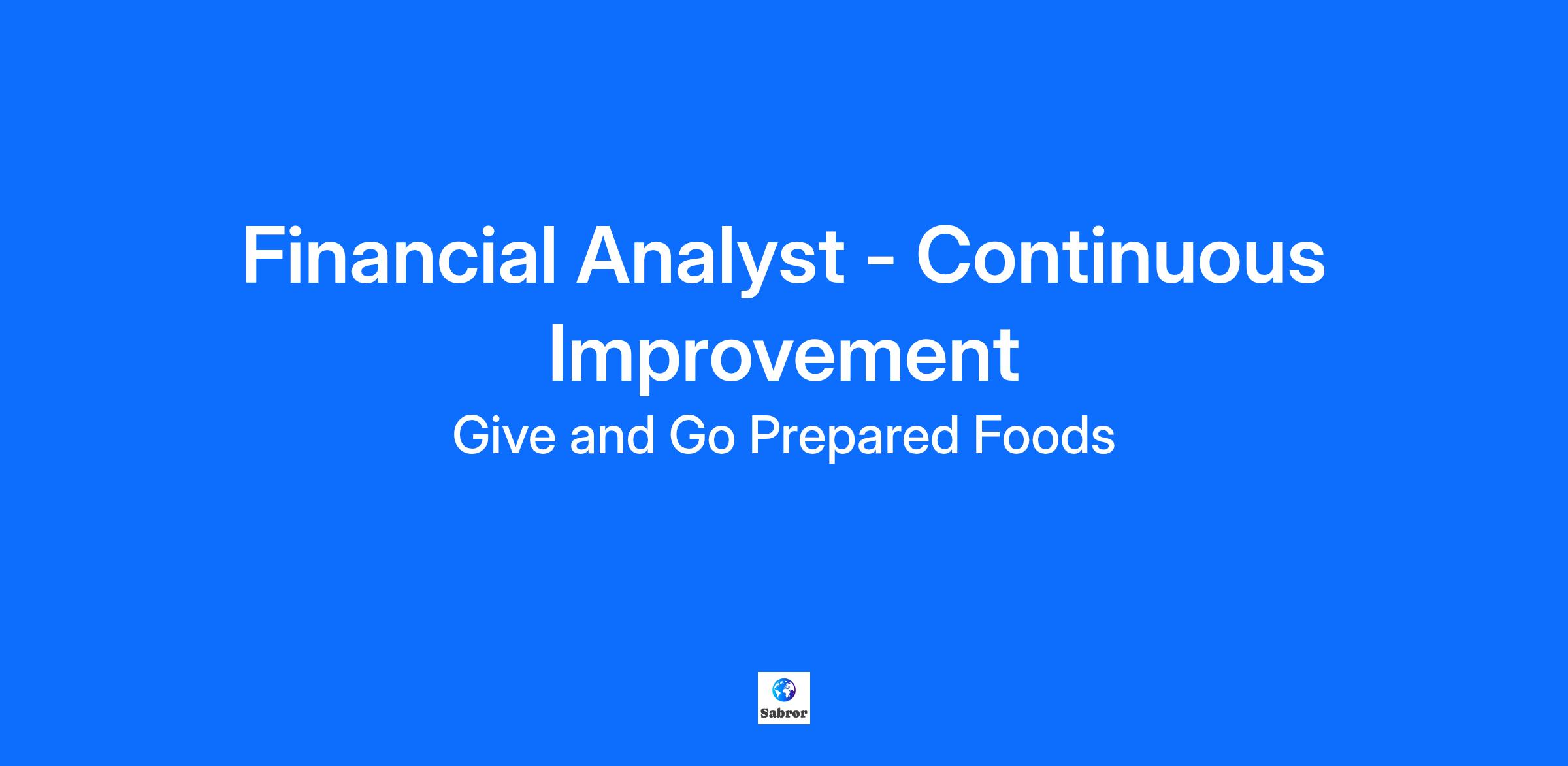 Financial Analyst - Continuous Improvement

Give and Go Prepared Foods

Sabror